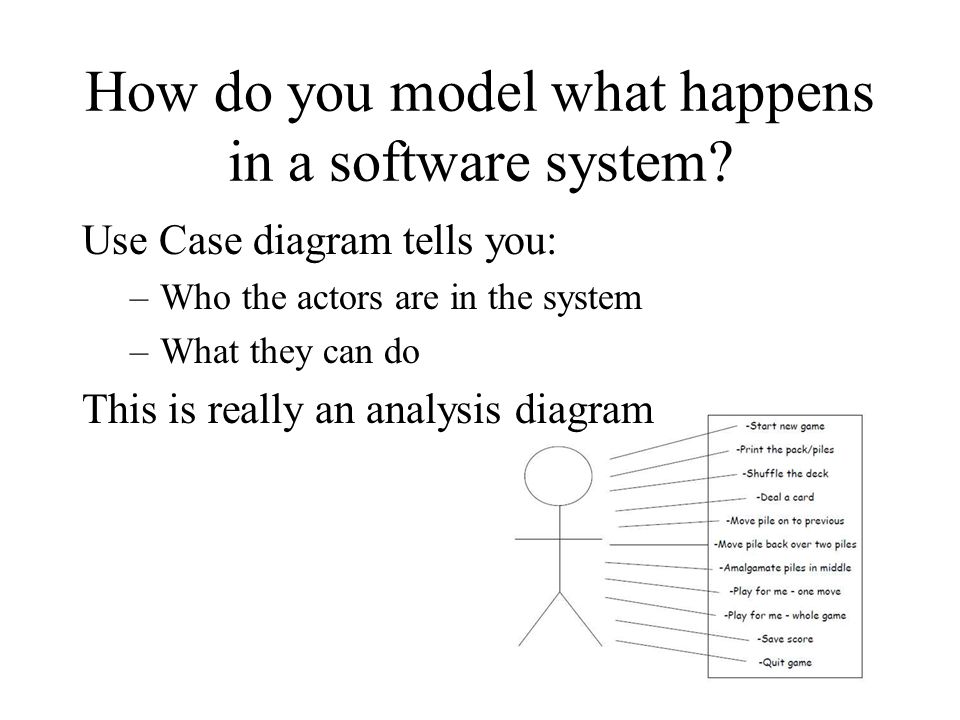 How do you model what happens in a software system?

Use Case diagram tells you:

– Who the actors are in the system

– What they can do

This is really an analysis diagram

-Start new game
-Print the pack/piles
-Shuffle the deck
-Deal a card
-Move pile on to previous
-Move pile back over two piles
-Amalgamate piles in middle
-Play for me - one move
-Play for me - whole game
-Save score
-Quit game